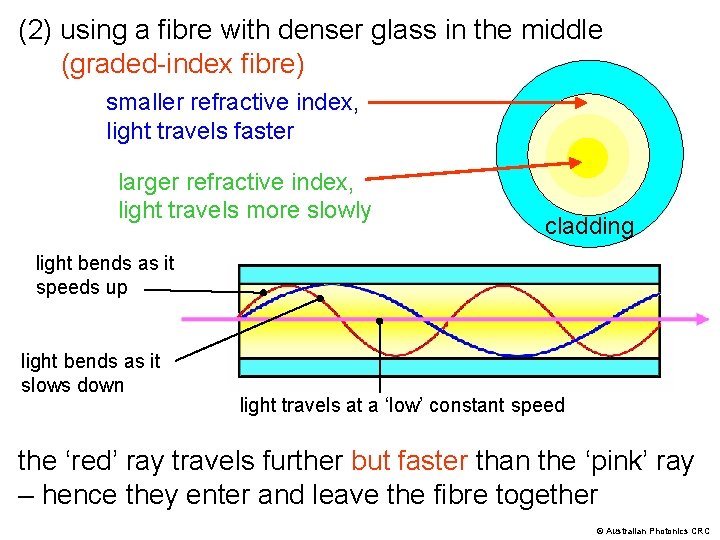 (2) using a fibre with denser glass in the middle
(graded-index fibre)

smaller refractive index, light travels faster

larger refractive index, light travels more slowly

cladding

light bends as it speeds up

light bends as it slows down

light travels at a 'low' constant speed

the 'red' ray travels further but faster than the 'pink' ray – hence they enter and leave the fibre together

© Australian Photonics CRC